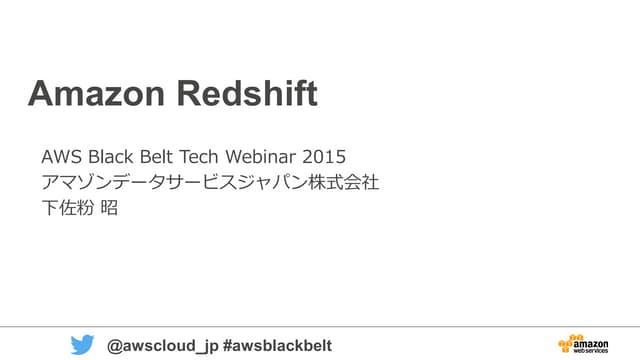 Amazon Redshift

AWS Black Belt Tech Webinar 2015
アマゾンデータサービスジャパン株式会社
下佐粉 昭

@awscloud_jp #awsblackbelt

amazon
web services